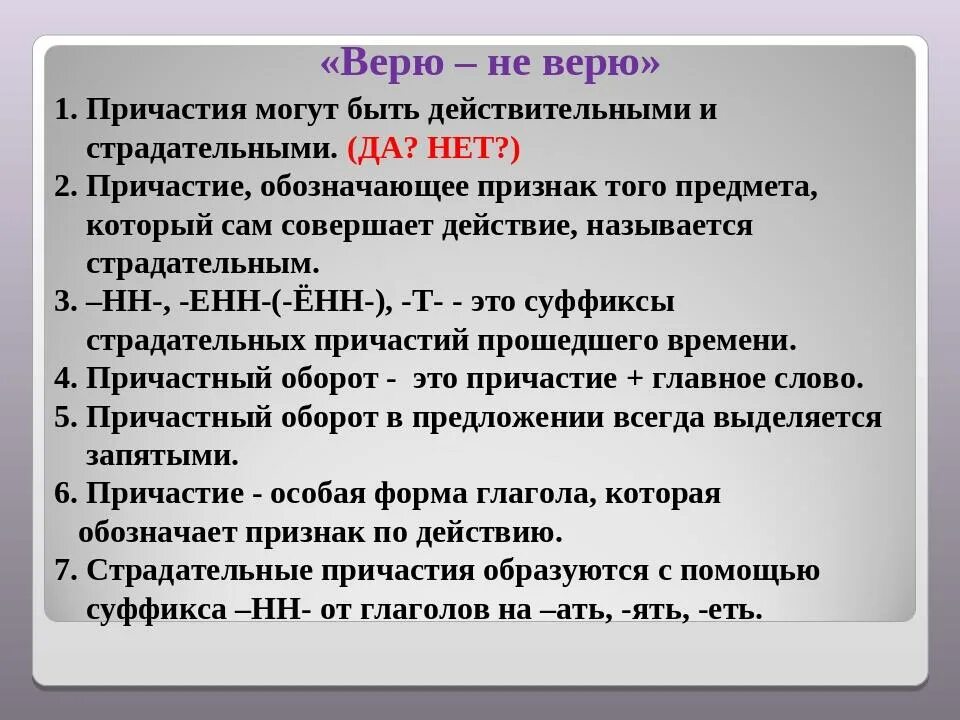 «Верю – не верю»

1. Причастия могут быть действительными и страдательными. (ДА? НЕТ?)
2. Причастие, обозначающее признак того предмета, который сам совершает действие, называется страдательным.
3. –НН-, -ЕНН-(-ЁНН-), -Т- - это суффиксы страдательных причастий прошедшего времени.
4. Причастный оборот - это причастие + главное слово.
5. Причастный оборот в предложении всегда выделяется запятыми.
6. Причастие - особая форма глагола, которая обозначает признак по действию.
7. Страдательные причастия образуются с помощью суффикса –НН- от глаголов на –ать, -ять, -еть.